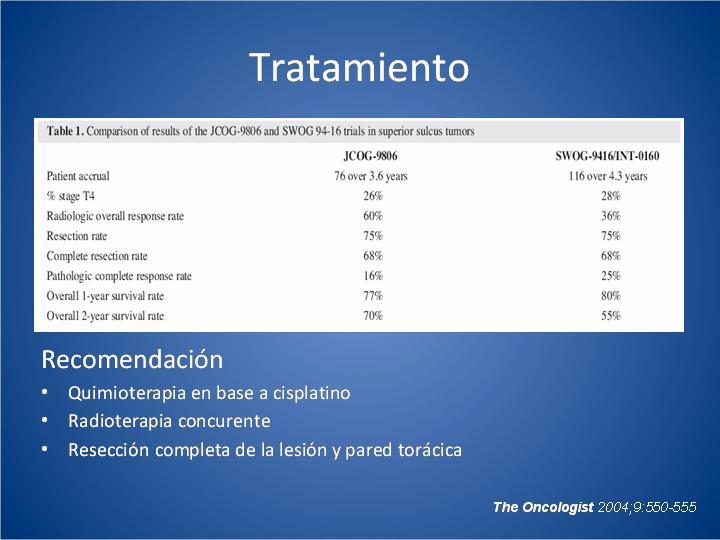 Tratamiento

Table 1. Comparison of results of the JCOG-9806 and SWOG 94-16 trials in superior sulcus tumors

| | JCOG-9806 | SWOG-9416/INT-0160 |
|---|---|---|
| Patient accrual | 76 over 3.6 years | 116 over 4.3 years |
| % stage T4 | 26% | 28% |
| Radiologic overall response rate | 60% | 36% |
| Resection rate | 75% | 75% |
| Complete resection rate | 68% | 68% |
| Pathologic complete response rate | 16% | 25% |
| Overall 1-year survival rate | 77% | 80% |
| Overall 2-year survival rate | 70% | 55% |

Recomendación

• Quimioterapia en base a cisplatino
• Radioterapia concurente
• Resección completa de la lesión y pared torácica

The Oncologist 2004;9:550-555